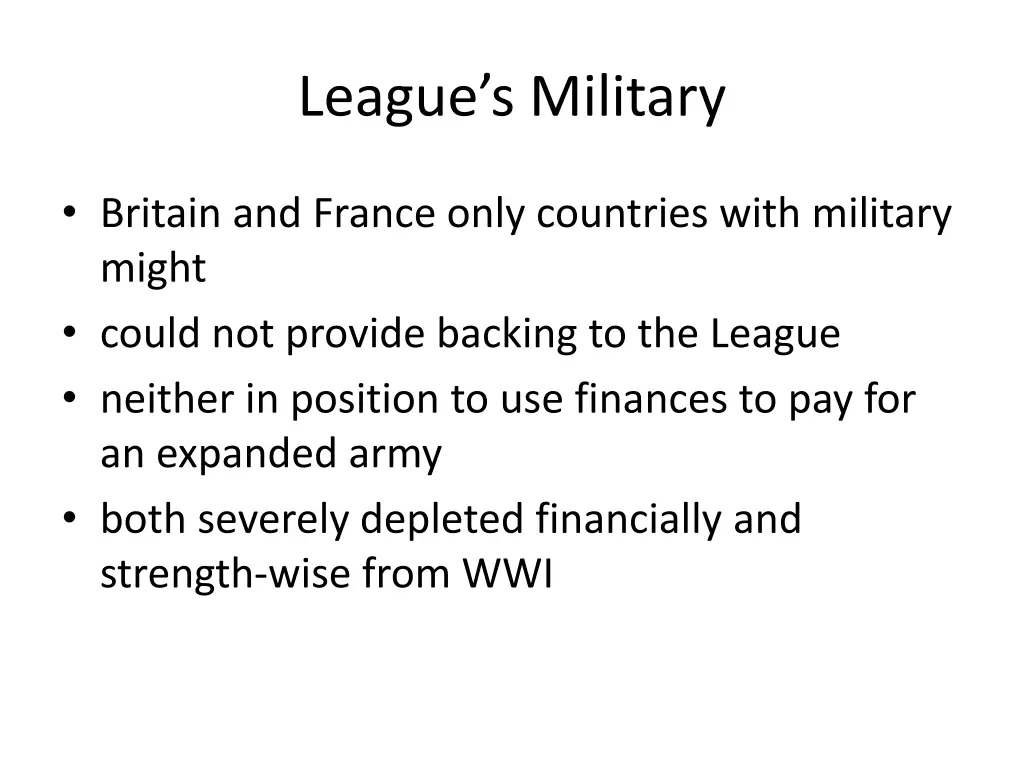 League’s Military

• Britain and France only countries with military might
• could not provide backing to the League
• neither in position to use finances to pay for an expanded army
• both severely depleted financially and strength-wise from WWI